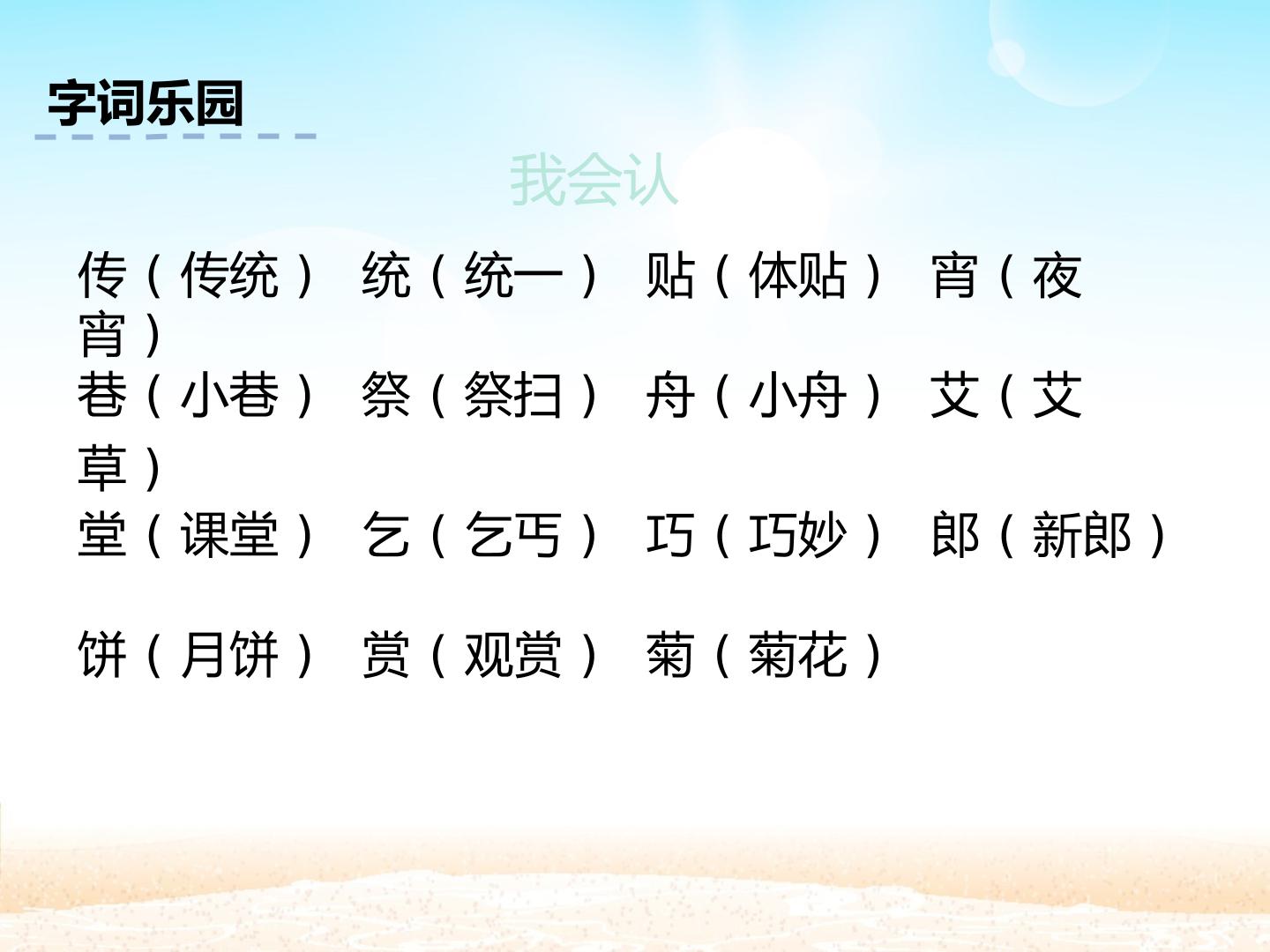 字词乐园

我会认

传（传统） 统（统一） 贴（体贴） 宵（夜宵）
巷（小巷） 祭（祭扫） 舟（小舟） 艾（艾草）
堂（课堂） 乞（乞丐） 巧（巧妙） 郎（新郎）

饼（月饼） 赏（观赏） 菊（菊花）